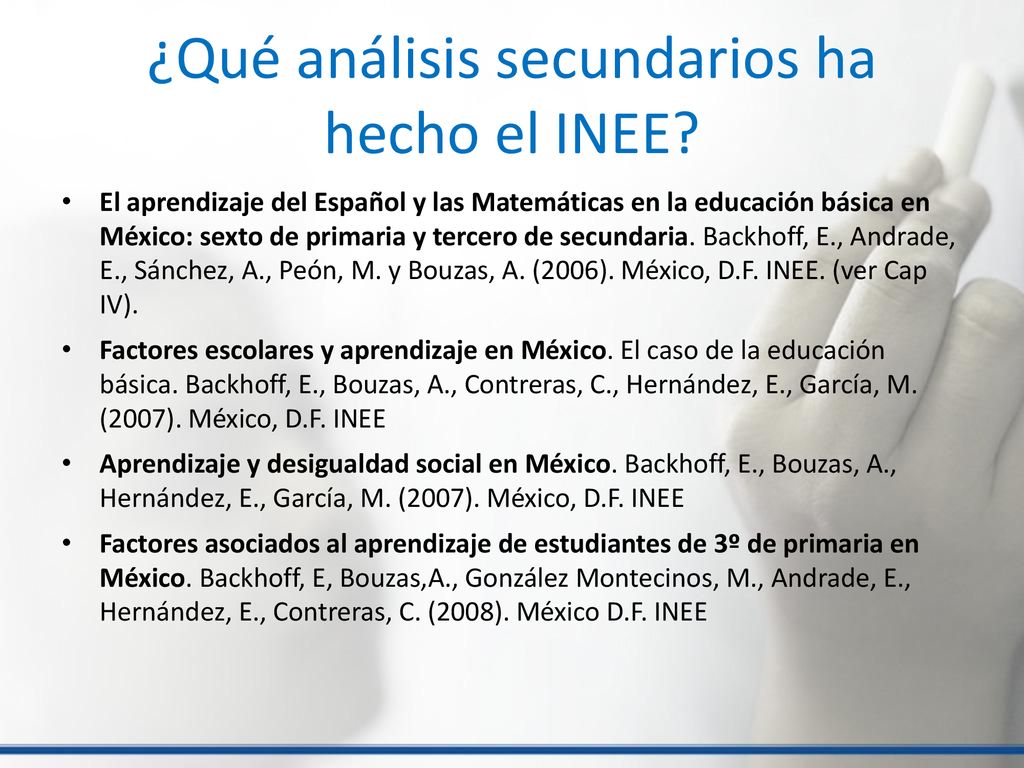 ¿Qué análisis secundarios ha hecho el INEE?

• El aprendizaje del Español y las Matemáticas en la educación básica en México: sexto de primaria y tercero de secundaria. Backhoff, E., Andrade, E., Sánchez, A., Peón, M. y Bouzas, A. (2006). México, D.F. INEE. (ver Cap IV).

• Factores escolares y aprendizaje en México. El caso de la educación básica. Backhoff, E., Bouzas, A., Contreras, C., Hernández, E., García, M. (2007). México, D.F. INEE

• Aprendizaje y desigualdad social en México. Backhoff, E., Bouzas, A., Hernández, E., García, M. (2007). México, D.F. INEE

• Factores asociados al aprendizaje de estudiantes de 3º de primaria en México. Backhoff, E, Bouzas,A., González Montecinos, M., Andrade, E., Hernández, E., Contreras, C. (2008). México D.F. INEE